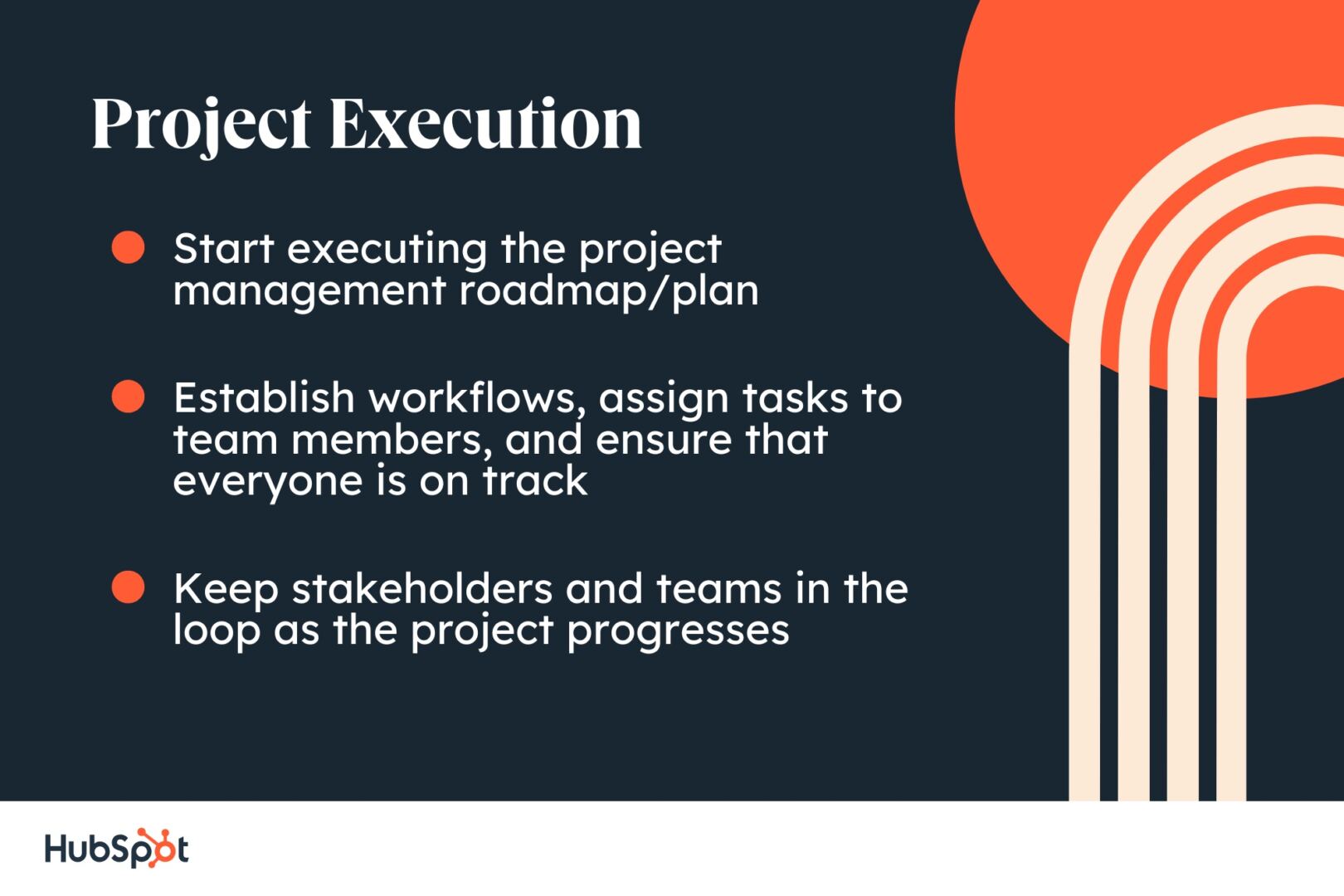 Project Execution

Start executing the project management roadmap/plan

Establish workflows, assign tasks to team members, and ensure that everyone is on track

Keep stakeholders and teams in the loop as the project progresses

HubSpot